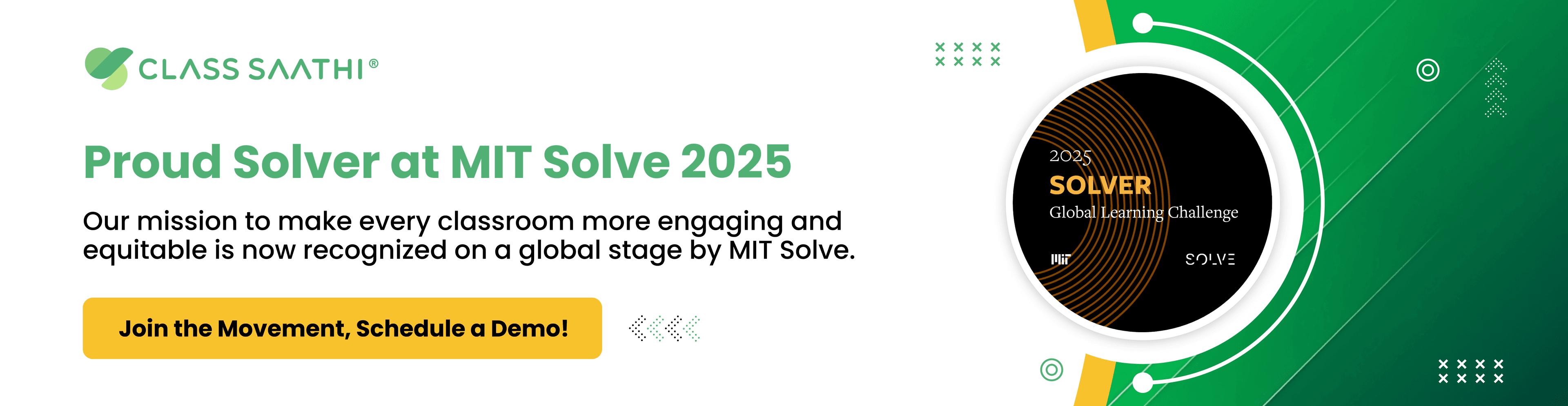 CLASS SAATHI®

Proud Solver at MIT Solve 2025

Our mission to make every classroom more engaging and equitable is now recognized on a global stage by MIT Solve.

Join the Movement, Schedule a Demo!

2025
SOLVER
Global Learning Challenge
MIT
SOLVE